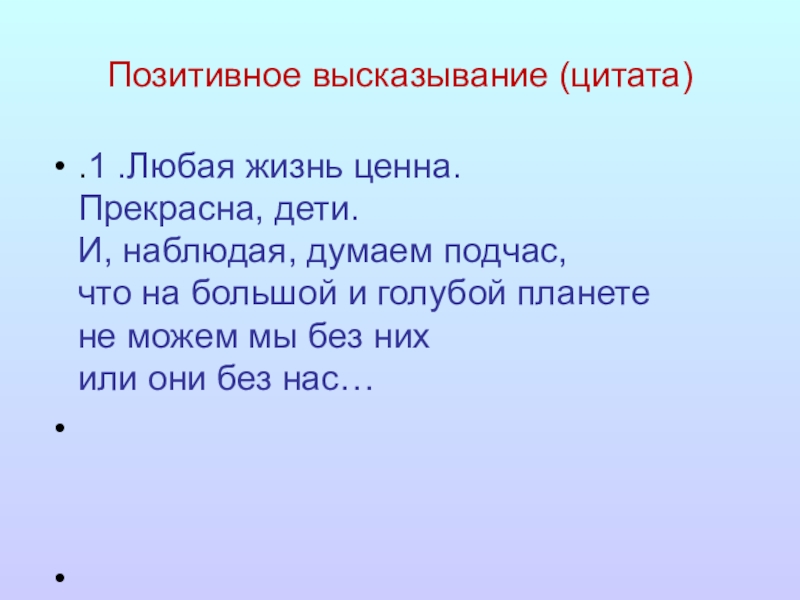 Позитивное высказывание (цитата)

• .1 .Любая жизнь ценна.
Прекрасна, дети.
И, наблюдая, думаем подчас,
что на большой и голубой планете
не можем мы без них
или они без нас…

•

•